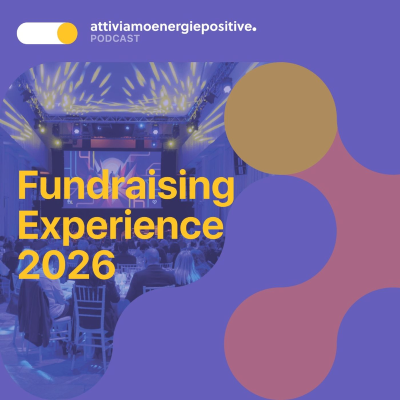 attiviamoenergiepositive.
PODCAST

Fundraising
Experience
2026